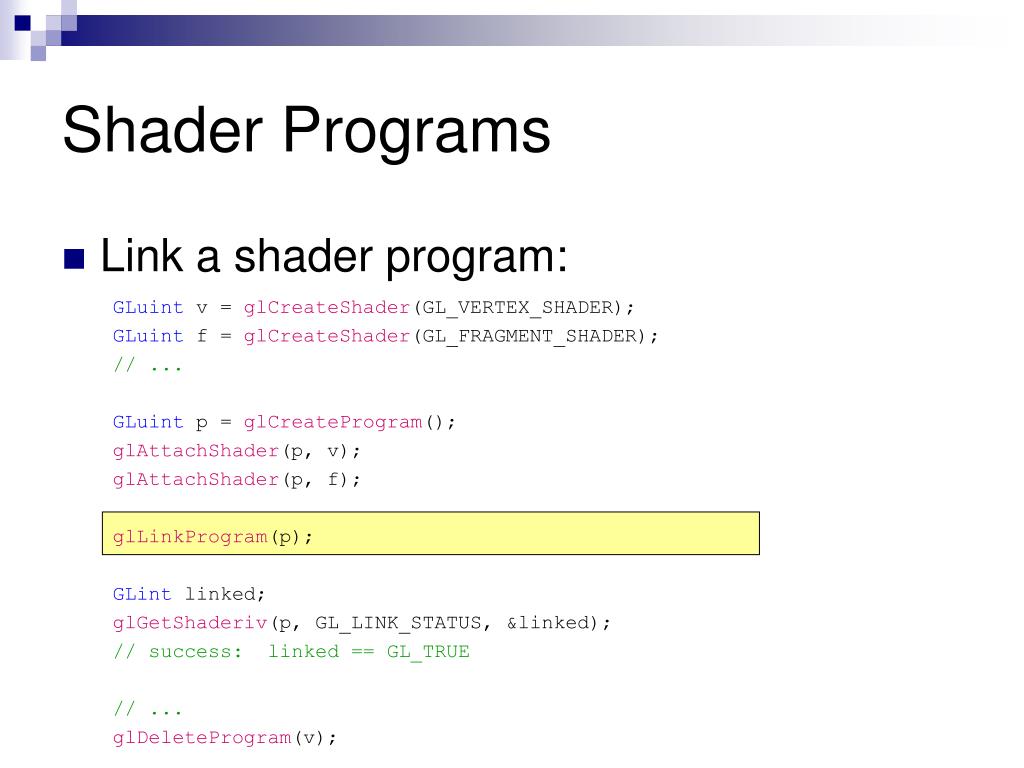 Shader Programs

Link a shader program:

GLuint v = glCreateShader(GL_VERTEX_SHADER);
GLuint f = glCreateShader(GL_FRAGMENT_SHADER);
// ...

GLuint p = glCreateProgram();
glAttachShader(p, v);
glAttachShader(p, f);

glLinkProgram(p);

GLint linked;
glGetShaderiv(p, GL_LINK_STATUS, &linked);
// success:  linked == GL_TRUE

// ...
glDeleteProgram(v);